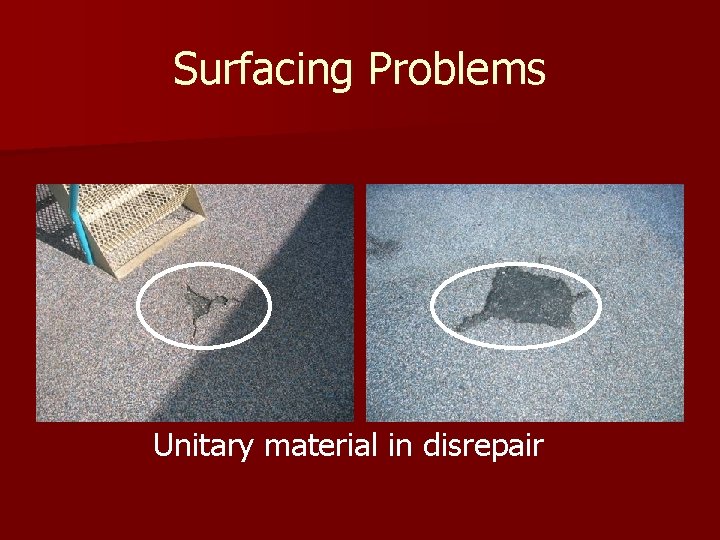 Surfacing Problems

Unitary material in disrepair